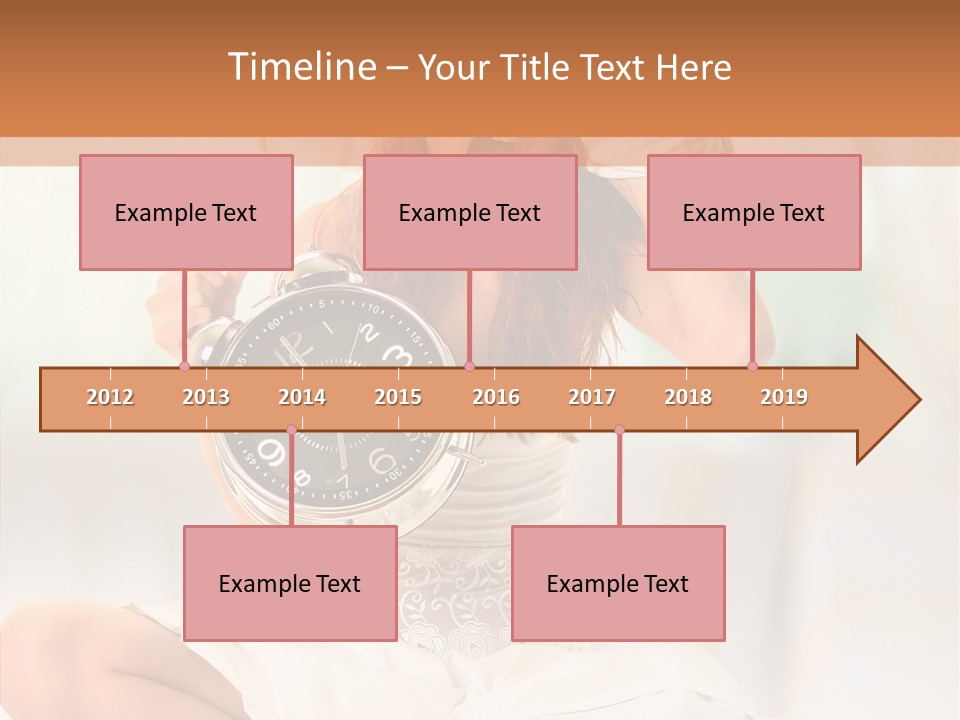 Timeline – Your Title Text Here

Example Text

Example Text

Example Text

2012
2013
2014
2015
2016
2017
2018
2019

Example Text

Example Text